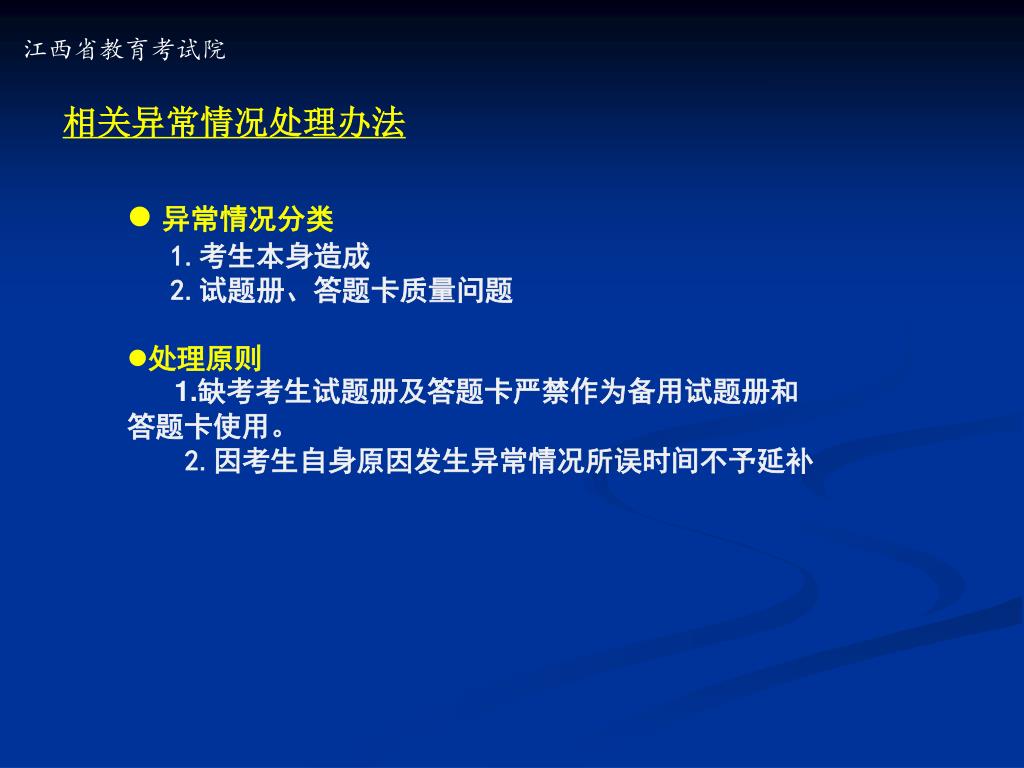 江西省教育考试院

相关异常情况处理办法

● 异常情况分类

1. 考生本身造成

2. 试题册、答题卡质量问题

●处理原则

1.缺考考生试题册及答题卡严禁作为备用试题册和答题卡使用。

2. 因考生自身原因发生异常情况所误时间不予延补